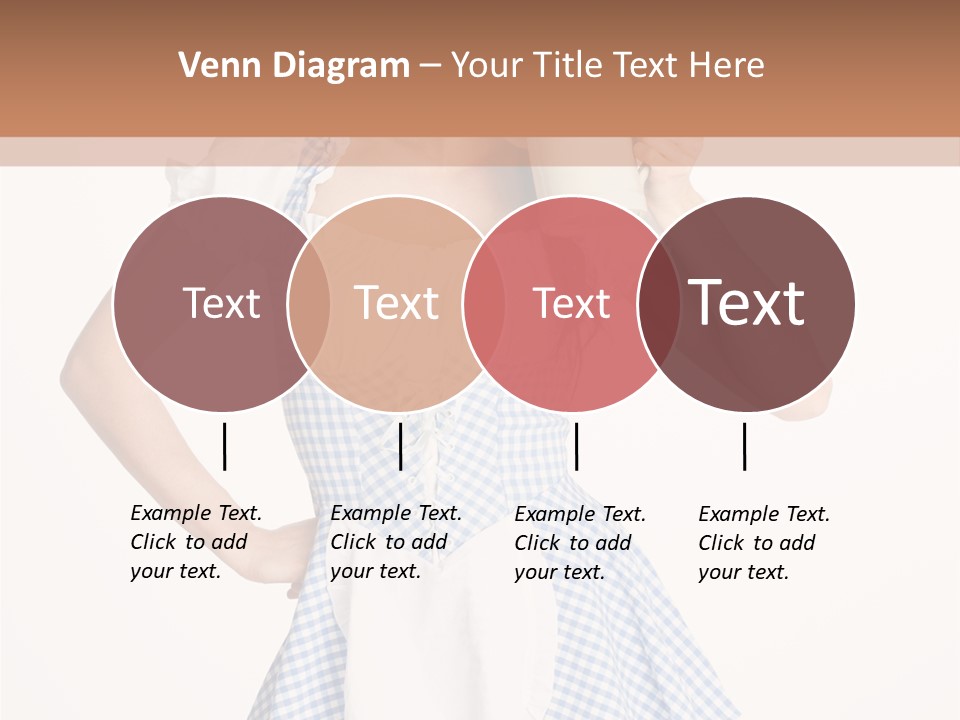 Venn Diagram – Your Title Text Here

Text

Text

Text

Text

Example Text. Click to add your text.

Example Text. Click to add your text.

Example Text. Click to add your text.

Example Text. Click to add your text.